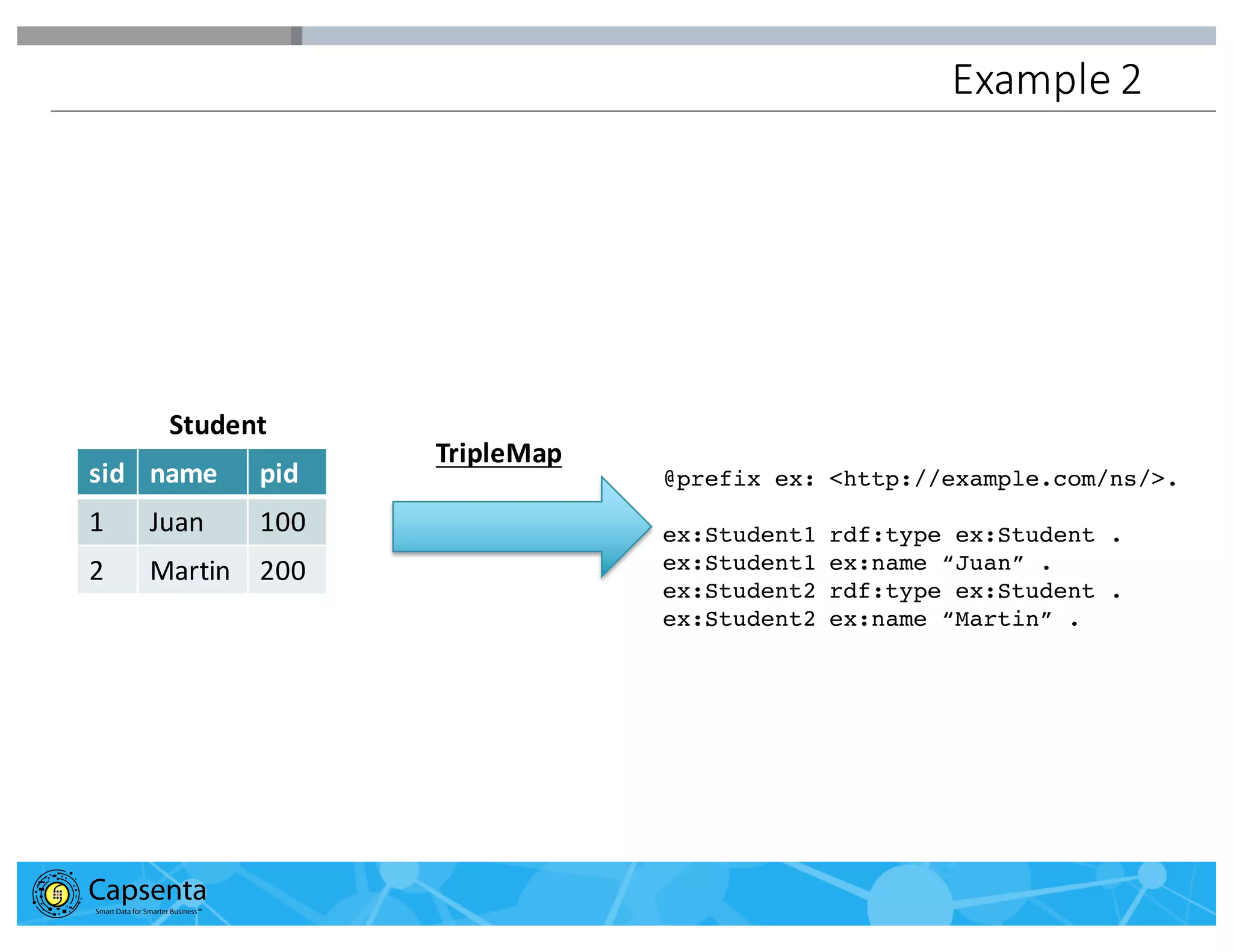 Example 2

Student

| sid | name | pid |
|---|---|---|
| 1 | Juan | 100 |
| 2 | Martin | 200 |

TripleMap

@prefix ex: <http://example.com/ns/>.

ex:Student1 rdf:type ex:Student .
ex:Student1 ex:name “Juan” .
ex:Student2 rdf:type ex:Student .
ex:Student2 ex:name “Martin” .

Capsenta
Smart Data for Smarter Business™